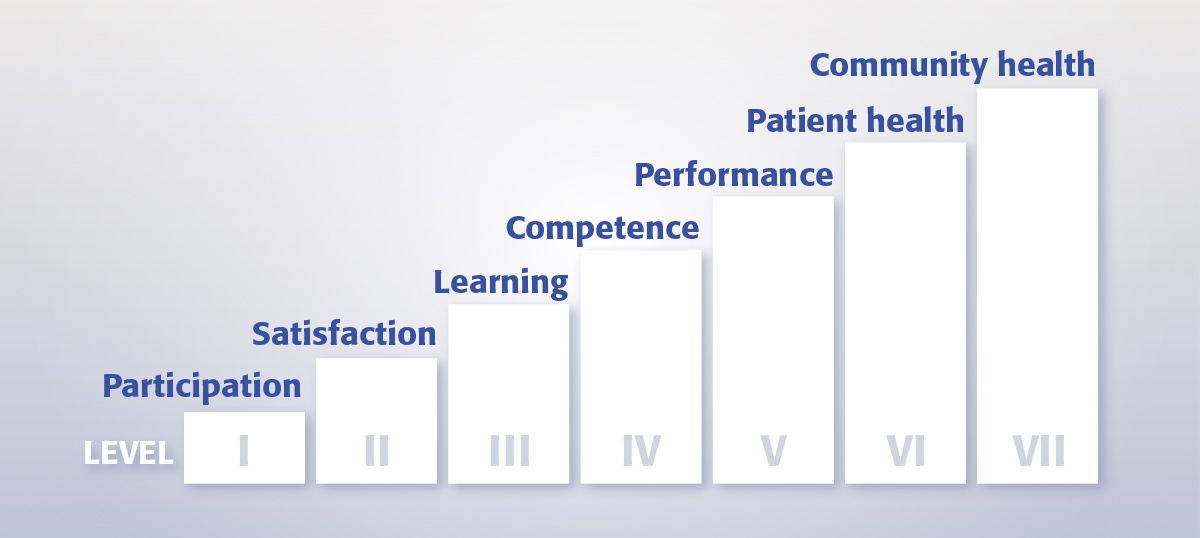 Community health
Patient health
Performance
Competence
Learning
Satisfaction
Participation
LEVEL I II III IV V VI VII